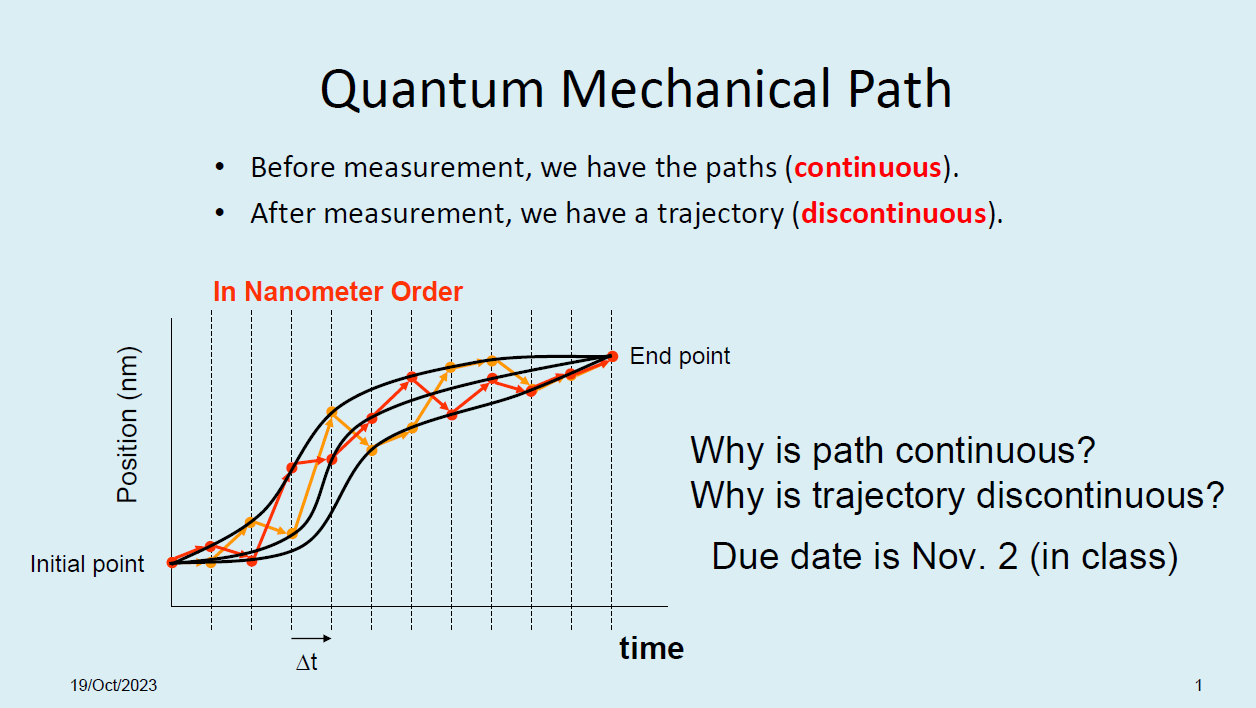 Quantum Mechanical Path

• Before measurement, we have the paths (continuous).
• After measurement, we have a trajectory (discontinuous).

In Nanometer Order

Position (nm)

End point

Initial point

$\Delta t$

time

Why is path continuous?
Why is trajectory discontinuous?

Due date is Nov. 2 (in class)

19/Oct/2023

1